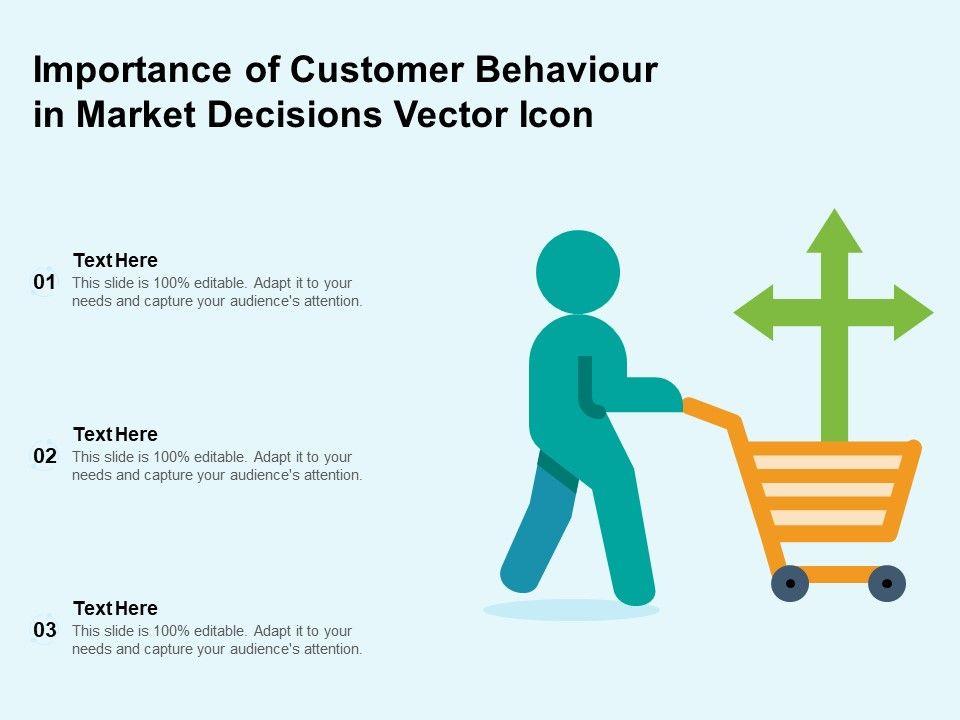 Importance of Customer Behaviour in Market Decisions Vector Icon

01
Text Here
This slide is 100% editable. Adapt it to your needs and capture your audience's attention.

02
Text Here
This slide is 100% editable. Adapt it to your needs and capture your audience's attention.

03
Text Here
This slide is 100% editable. Adapt it to your needs and capture your audience's attention.